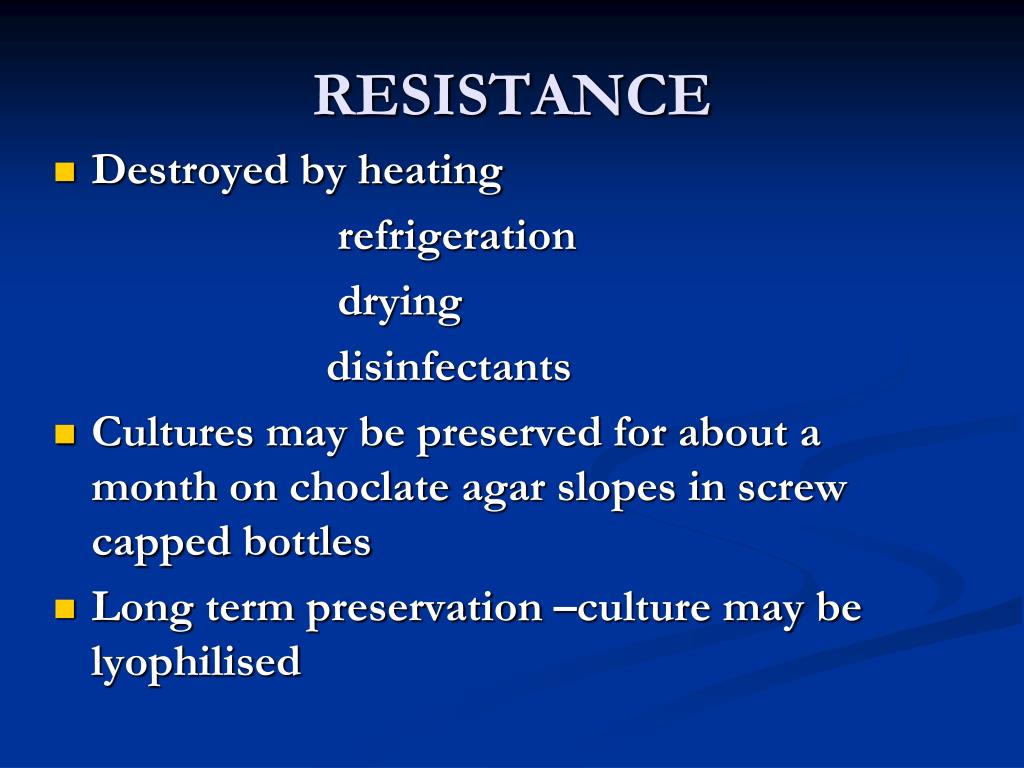 RESISTANCE

Destroyed by heating
refrigeration
drying
disinfectants

Cultures may be preserved for about a month on choclate agar slopes in screw capped bottles

Long term preservation –culture may be lyophilised